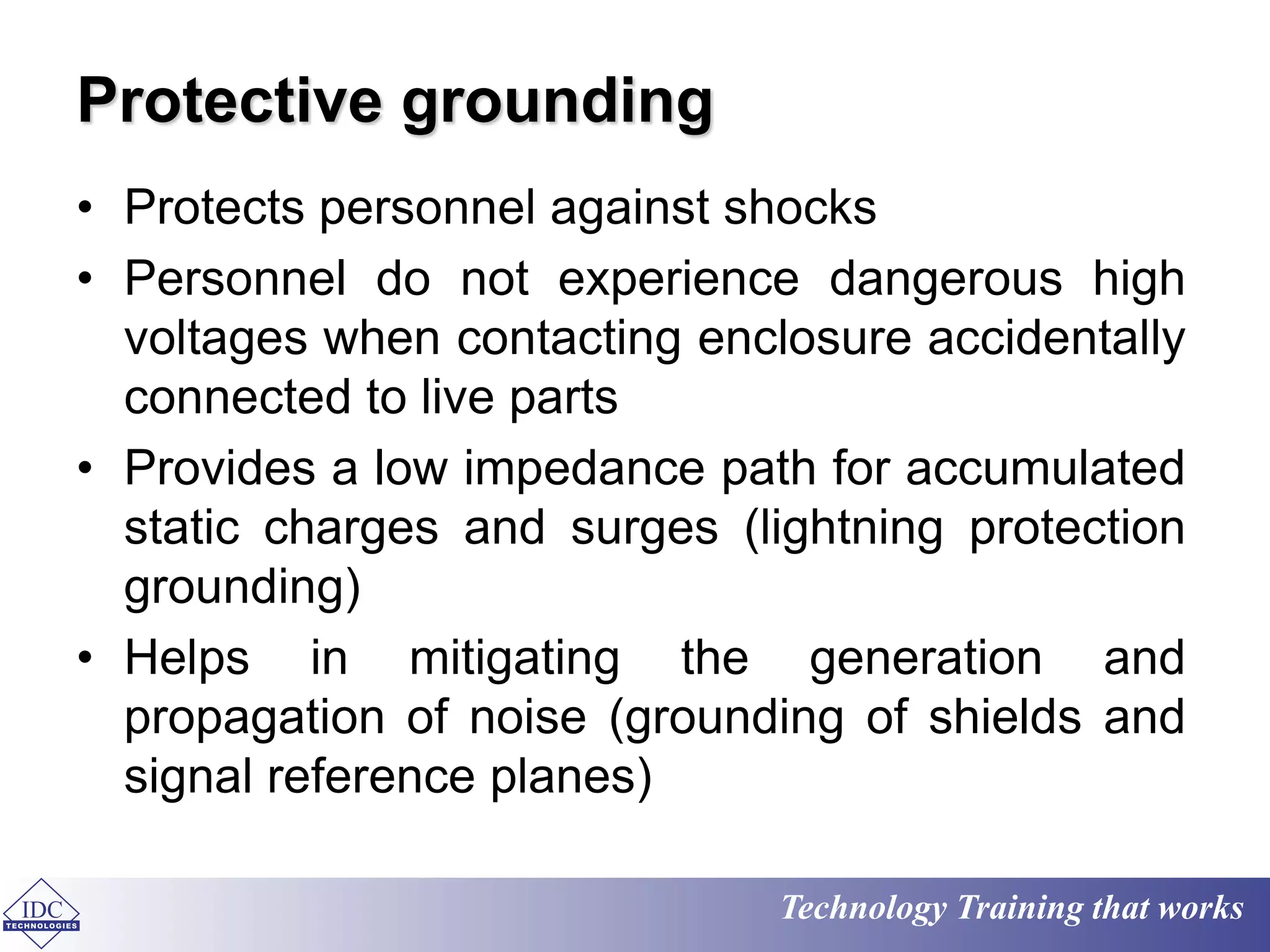 Protective grounding

• Protects personnel against shocks
• Personnel do not experience dangerous high voltages when contacting enclosure accidentally connected to live parts
• Provides a low impedance path for accumulated static charges and surges (lightning protection grounding)
• Helps in mitigating the generation and propagation of noise (grounding of shields and signal reference planes)

IDC TECHNOLOGIES

Technology Training that works